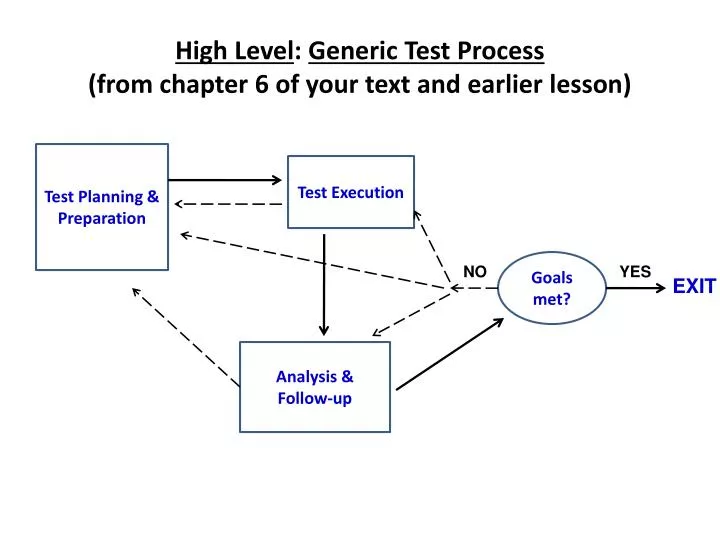 High Level: Generic Test Process
(from chapter 6 of your text and earlier lesson)

Test Planning & Preparation

Test Execution

NO

Goals met?

YES

EXIT

Analysis & Follow-up